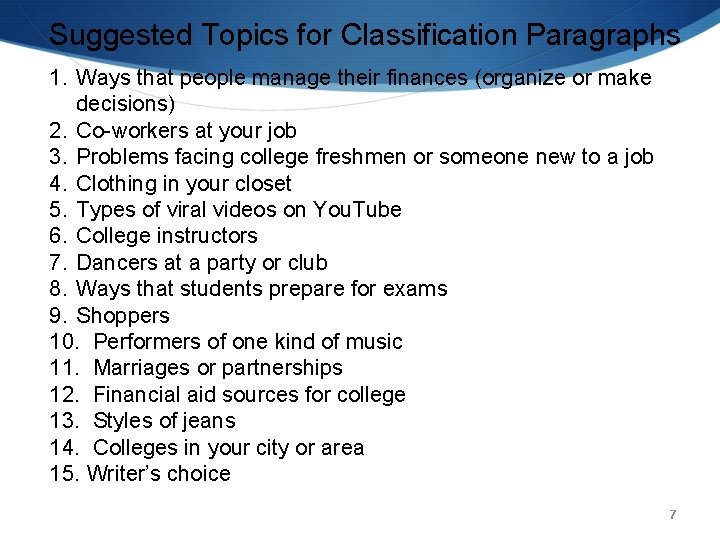 Suggested Topics for Classification Paragraphs

1. Ways that people manage their finances (organize or make decisions)
2. Co-workers at your job
3. Problems facing college freshmen or someone new to a job
4. Clothing in your closet
5. Types of viral videos on YouTube
6. College instructors
7. Dancers at a party or club
8. Ways that students prepare for exams
9. Shoppers
10. Performers of one kind of music
11. Marriages or partnerships
12. Financial aid sources for college
13. Styles of jeans
14. Colleges in your city or area
15. Writer's choice

7